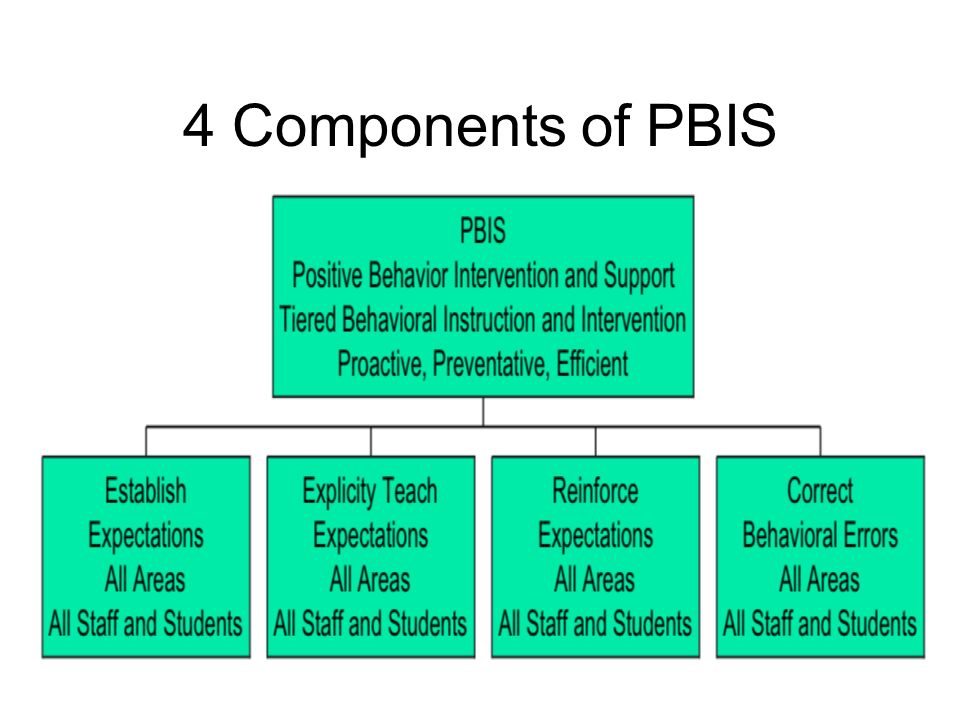 4 Components of PBIS

PBIS
Positive Behavior Intervention and Support
Tiered Behavioral Instruction and Intervention
Proactive, Preventative, Efficient

Establish
Expectations
All Areas
All Staff and Students

Explicity Teach
Expectations
All Areas
All Staff and Students

Reinforce
Expectations
All Areas
All Staff and Students

Correct
Behavioral Errors
All Areas
All Staff and Students